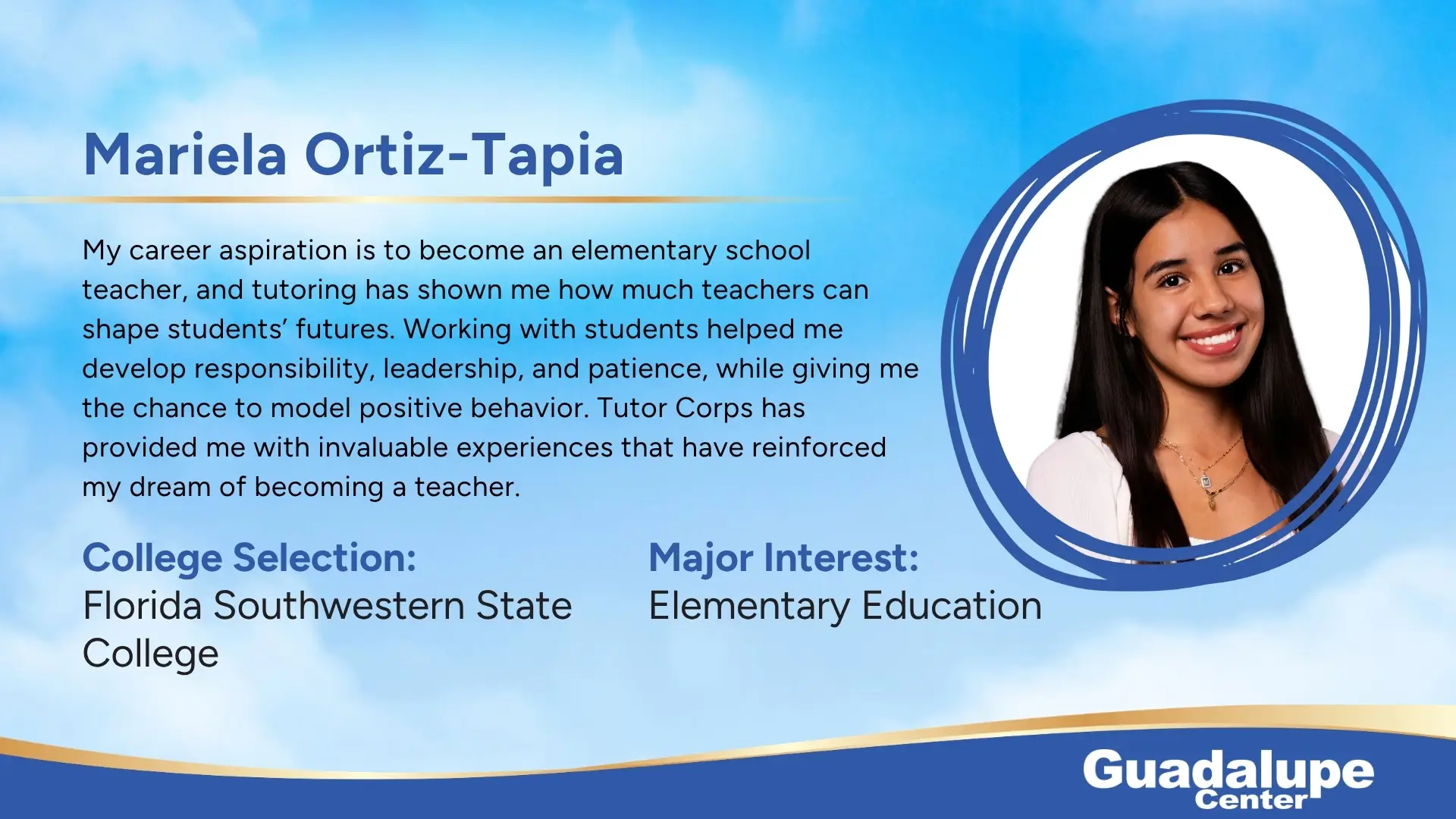 Mariela Ortiz-Tapia

My career aspiration is to become an elementary school teacher, and tutoring has shown me how much teachers can shape students' futures. Working with students helped me develop responsibility, leadership, and patience, while giving me the chance to model positive behavior. Tutor Corps has provided me with invaluable experiences that have reinforced my dream of becoming a teacher.

College Selection:
Florida Southwestern State College

Major Interest:
Elementary Education

Guadalupe Center